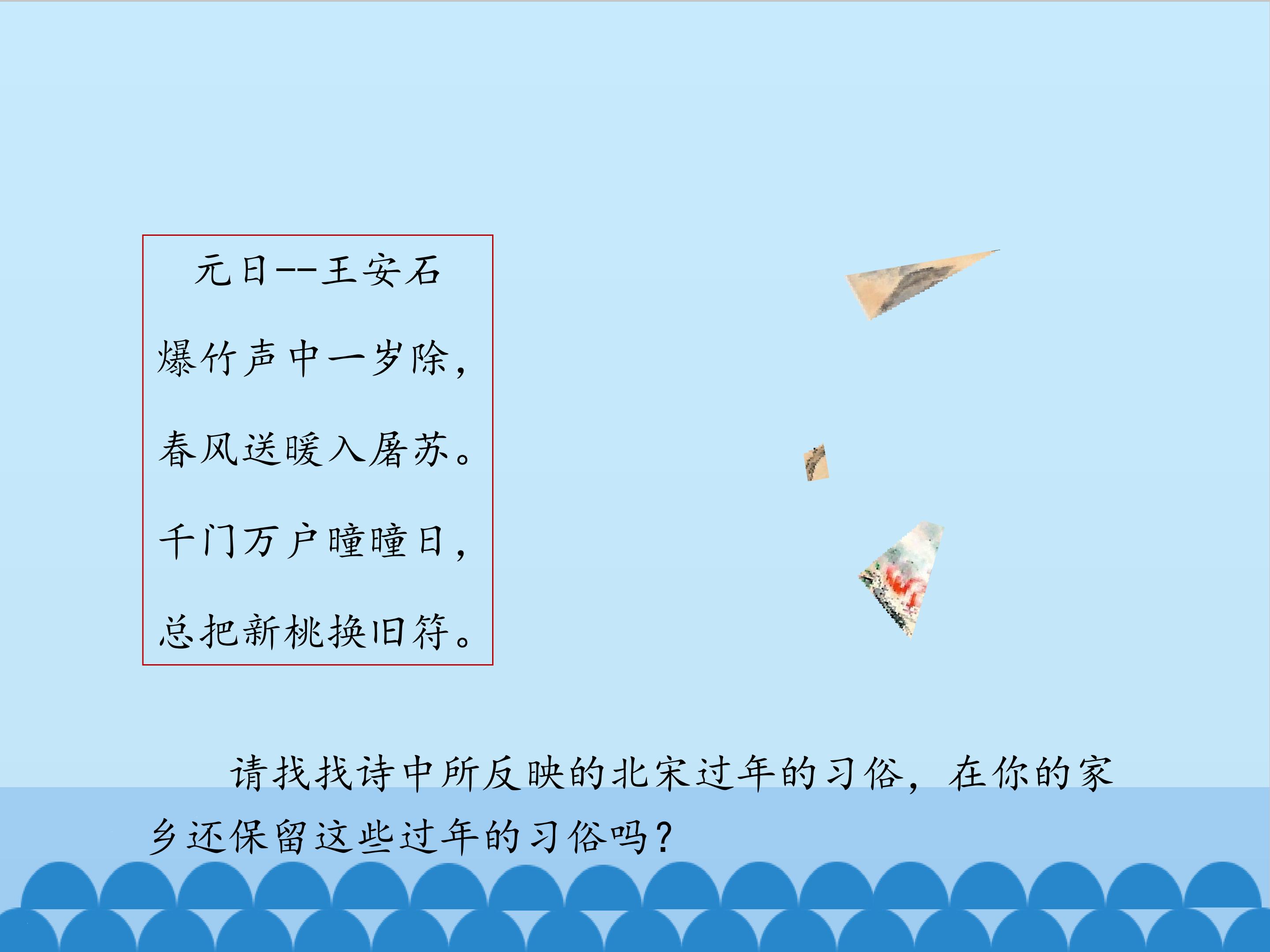 元日--王安石

爆竹声中一岁除，

春风送暖入屠苏。

千门万户曈曈日，

总把新桃换旧符。

请找找诗中所反映的北宋过年的习俗，在你的家乡还保留这些过年的习俗吗？